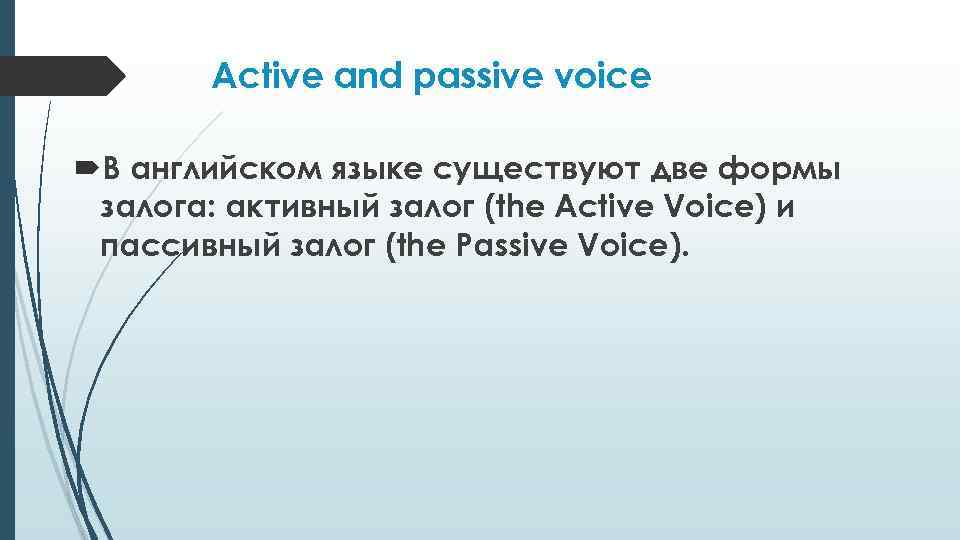 Active and passive voice

В английском языке существуют две формы залога: активный залог (the Active Voice) и пассивный залог (the Passive Voice).